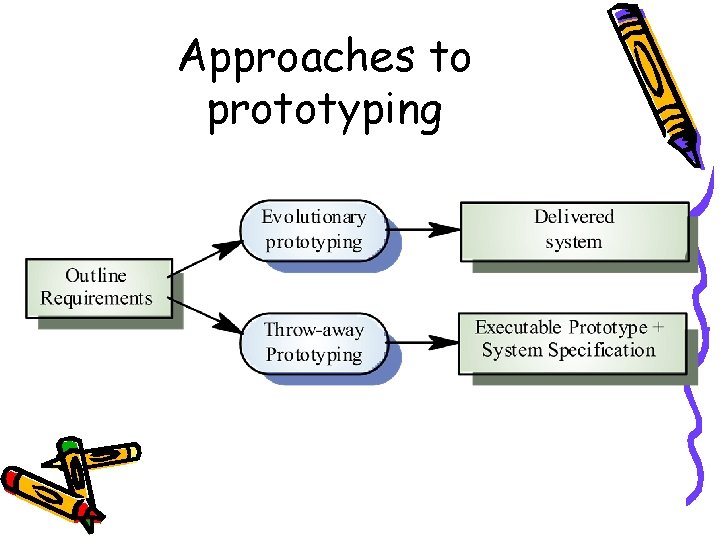 Approaches to prototyping

Outline Requirements

Evolutionary prototyping

Delivered system

Throw-away Prototyping

Executable Prototype + System Specification